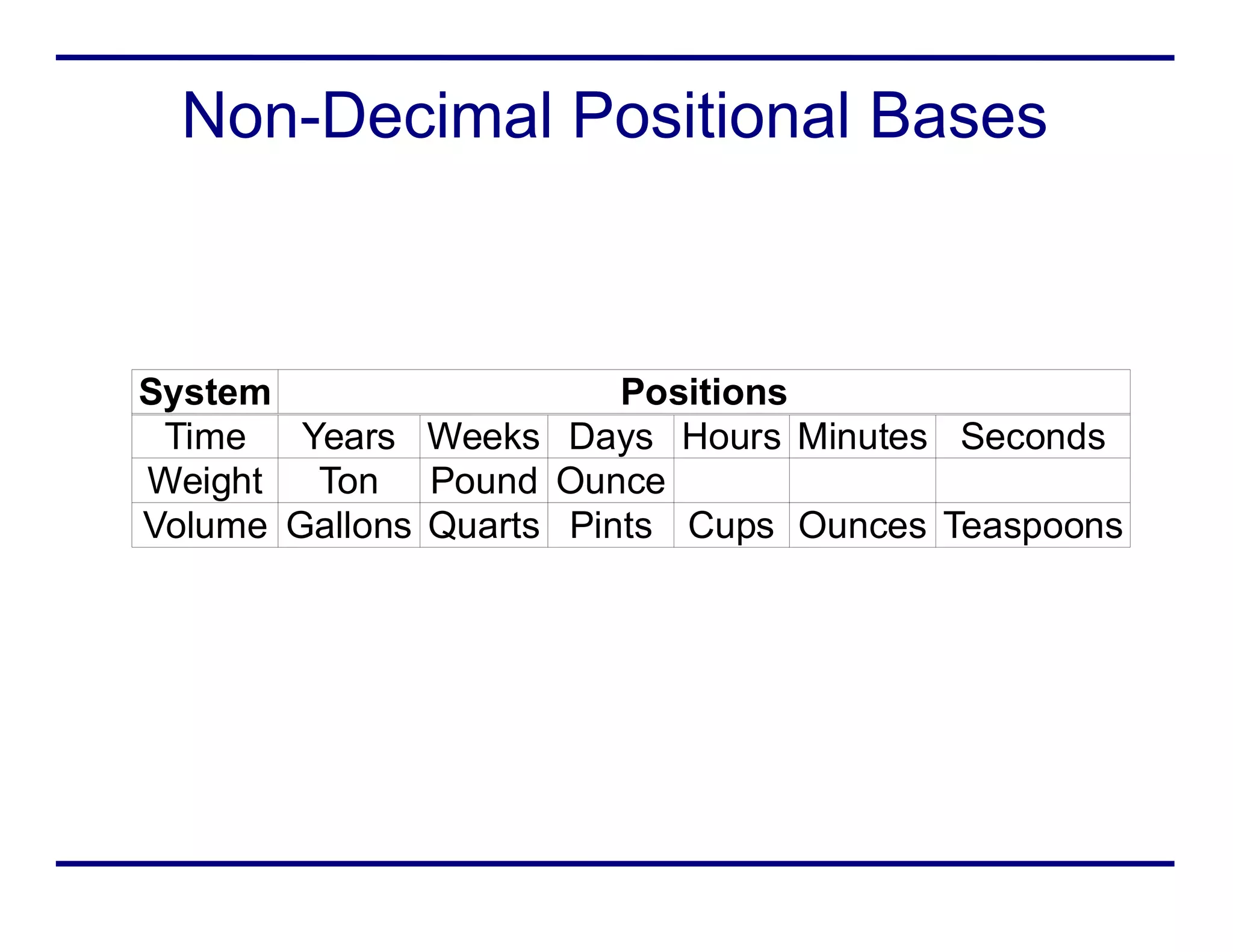 Non-Decimal Positional Bases

| System | Positions | | | | | |
|---|---|---|---|---|---|---|
| Time | Years | Weeks | Days | Hours | Minutes | Seconds |
| Weight | Ton | Pound | Ounce | | | |
| Volume | Gallons | Quarts | Pints | Cups | Ounces | Teaspoons |